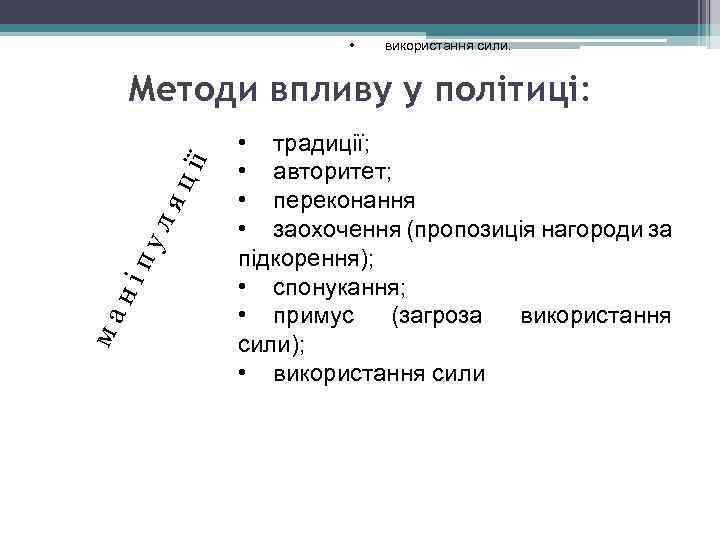 • використання сили.

Методи впливу у політиці:

маніпуляції

• традиції;
• авторитет;
• переконання
• заохочення (пропозиція нагороди за підкорення);
• спонукання;
• примус (загроза використання сили);
• використання сили